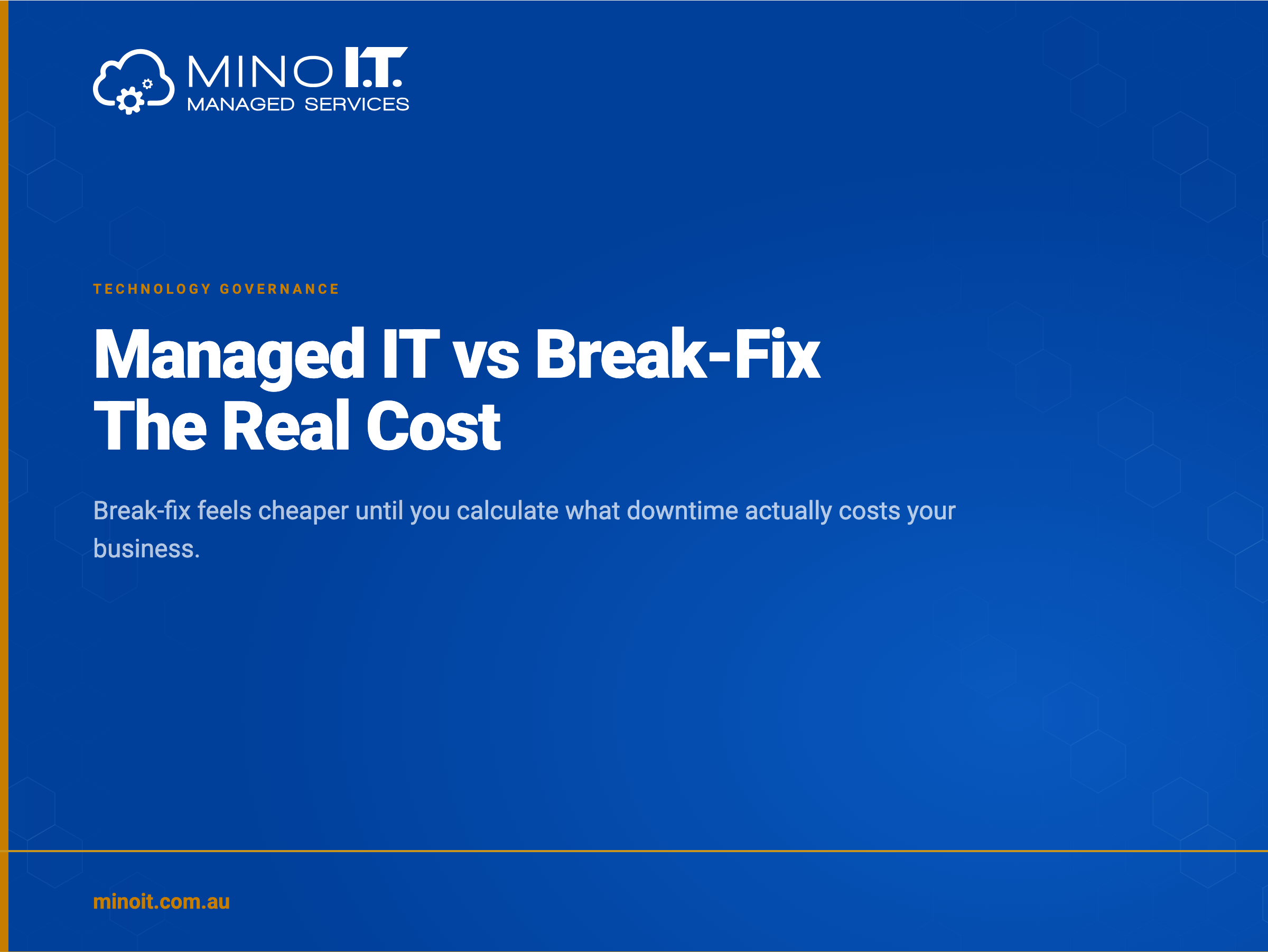 MINO I.T.
MANAGED SERVICES

TECHNOLOGY GOVERNANCE

Managed IT vs Break-Fix
The Real Cost

Break-fix feels cheaper until you calculate what downtime actually costs your business.

minoit.com.au